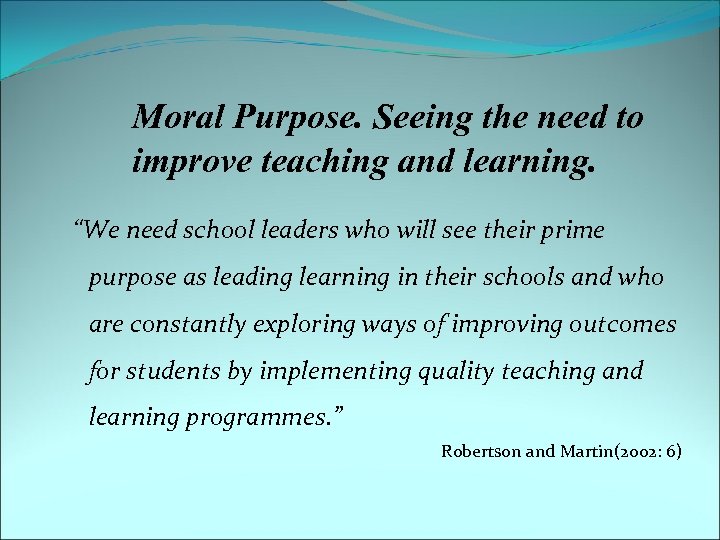 Moral Purpose. Seeing the need to improve teaching and learning.

“We need school leaders who will see their prime purpose as leading learning in their schools and who are constantly exploring ways of improving outcomes for students by implementing quality teaching and learning programmes.”

Robertson and Martin(2002: 6)